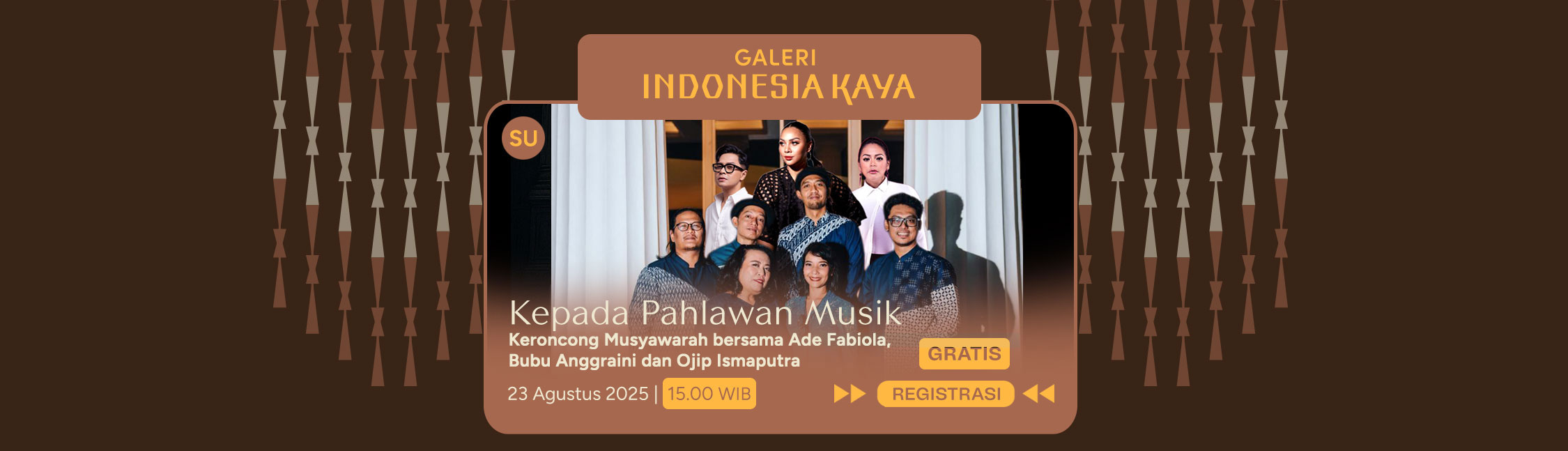 GALERI
INDONESIA KAYA

SU

Kepada Pahlawan Musik
Keroncong Musyawarah bersama Ade Fabiola, Bubu Anggraini dan Ojip Ismaputra

GRATIS

23 Agustus 2025 | 15.00 WIB

REGISTRASI